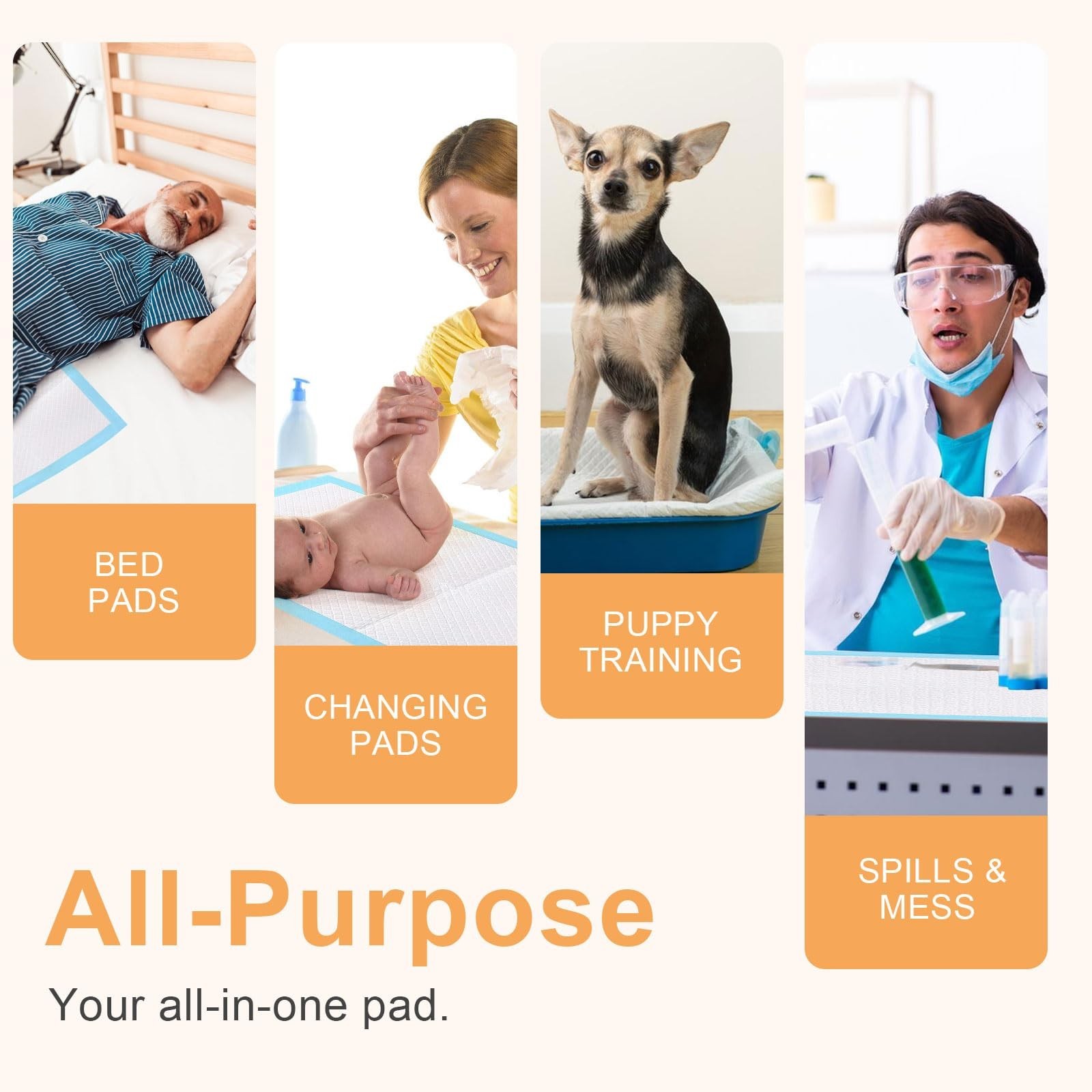 BED PADS

CHANGING PADS

PUPPY TRAINING

SPILLS & MESS

All-Purpose

Your all-in-one pad.